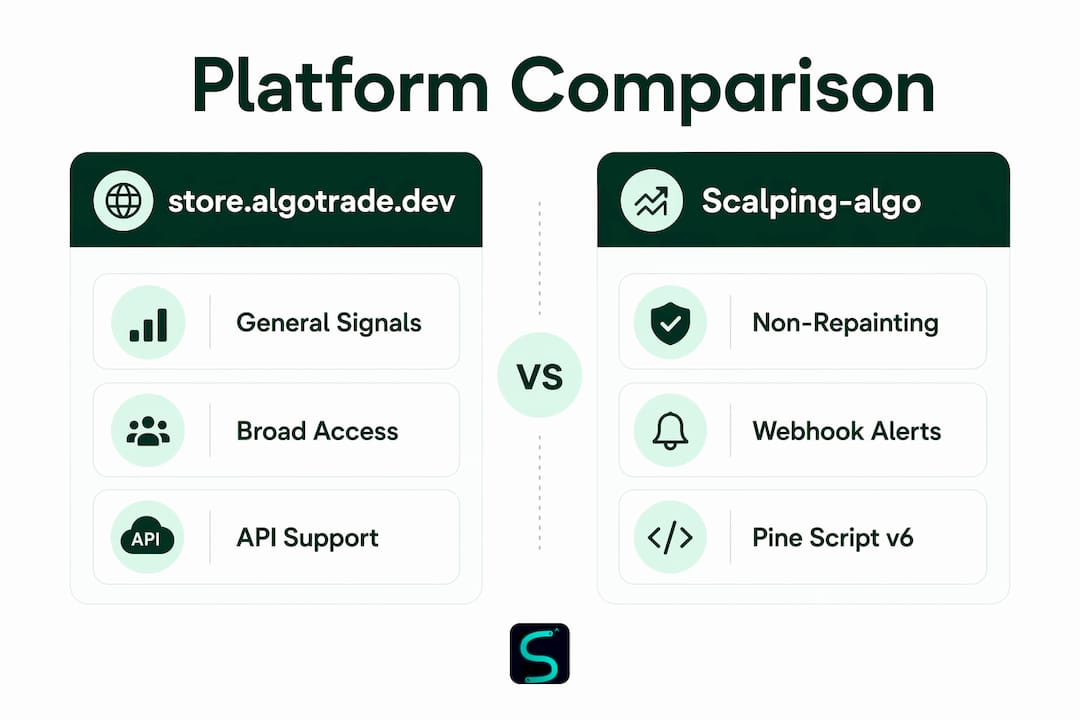 Platform Comparison

store.algotrade.dev

General Signals

Broad Access

API

API Support

VS

Scalping-algo

Non-Repainting

Webhook Alerts

</>

Pine Script v6

S